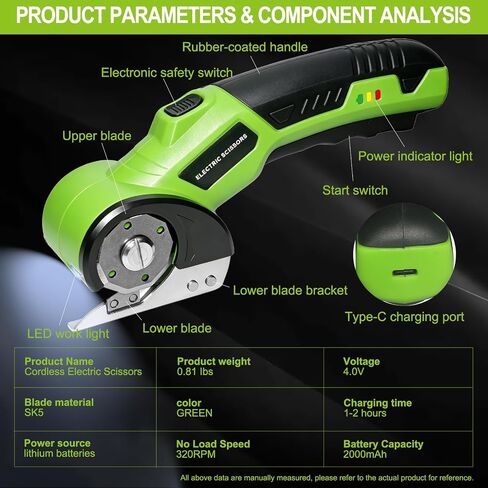 PRODUCT PARAMETERS & COMPONENT ANALYSIS

Rubber-coated handle

Electronic safety switch

Upper blade

ELECTRIC SCISSORS

Power indicator light

Start switch

Lower blade bracket

Type-C charging port

LED work light

Lower blade

| Product Name Cordless Electric Scissors | Product weight 0.81 lbs | Voltage 4.0V |
|---|---|---|
| Blade material SK5 | color GREEN | Charging time 1-2 hours |
| Power source lithium batteries | No Load Speed 320RPM | Battery Capacity 2000mAh |

All above data are manually measured, please refer to the actual product for reference.